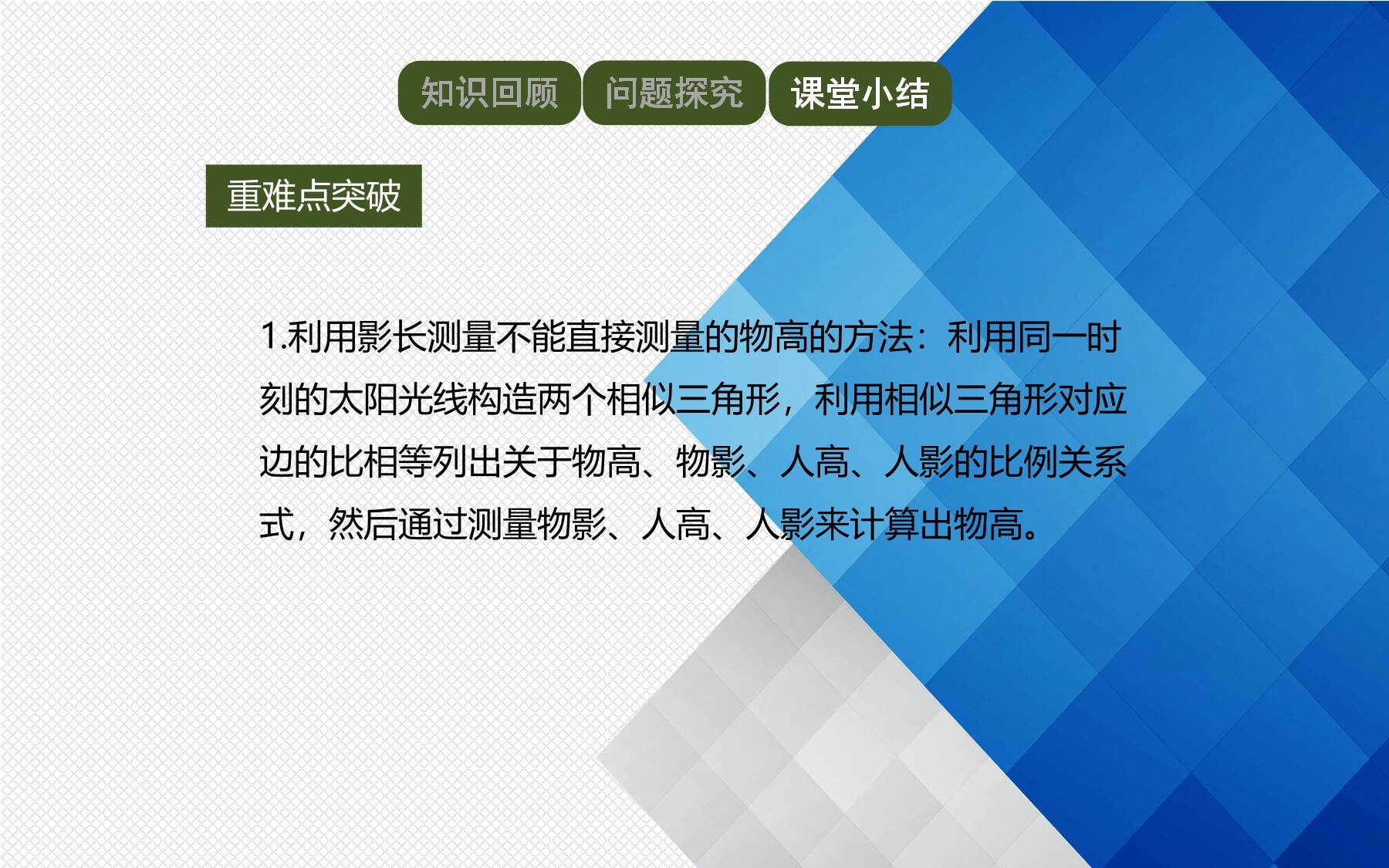 知识回顾 问题探究 课堂小结

重难点突破

1.利用影长测量不能直接测量的物高的方法：利用同一时刻的太阳光线构造两个相似三角形，利用相似三角形对应边的比相等列出关于物高、物影、人高、人影的比例关系式，然后通过测量物影、人高、人影来计算出物高。